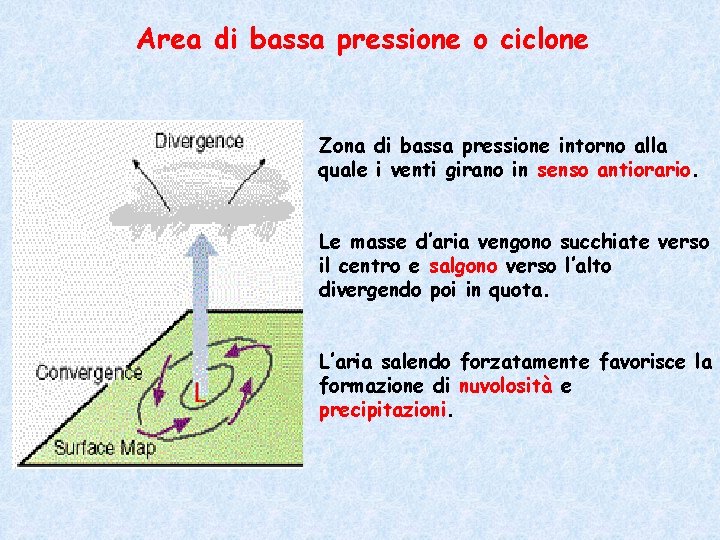 Area di bassa pressione o ciclone

Divergence

Convergence

L

Surface Map

Zona di bassa pressione intorno alla quale i venti girano in senso antiorario.

Le masse d'aria vengono succhiate verso il centro e salgono verso l'alto divergendo poi in quota.

L'aria salendo forzatamente favorisce la formazione di nuvolosità e precipitazioni.